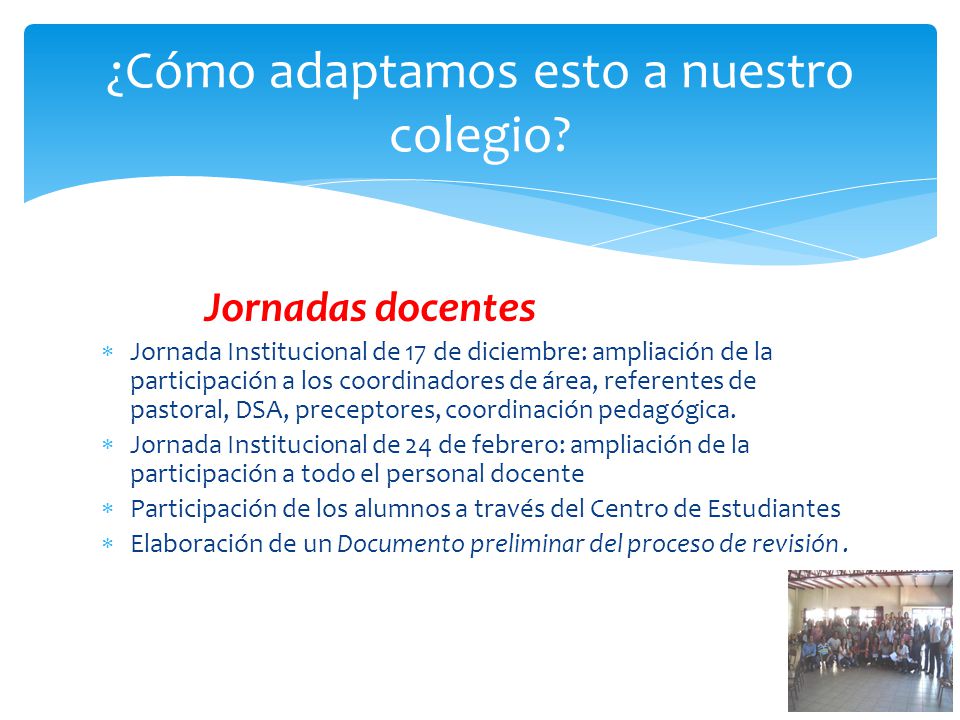 ¿Cómo adaptamos esto a nuestro colegio?

Jornadas docentes

* Jornada Institucional de 17 de diciembre: ampliación de la participación a los coordinadores de área, referentes de pastoral, DSA, preceptores, coordinación pedagógica.
* Jornada Institucional de 24 de febrero: ampliación de la participación a todo el personal docente
* Participación de los alumnos a través del Centro de Estudiantes
* Elaboración de un Documento preliminar del proceso de revisión .